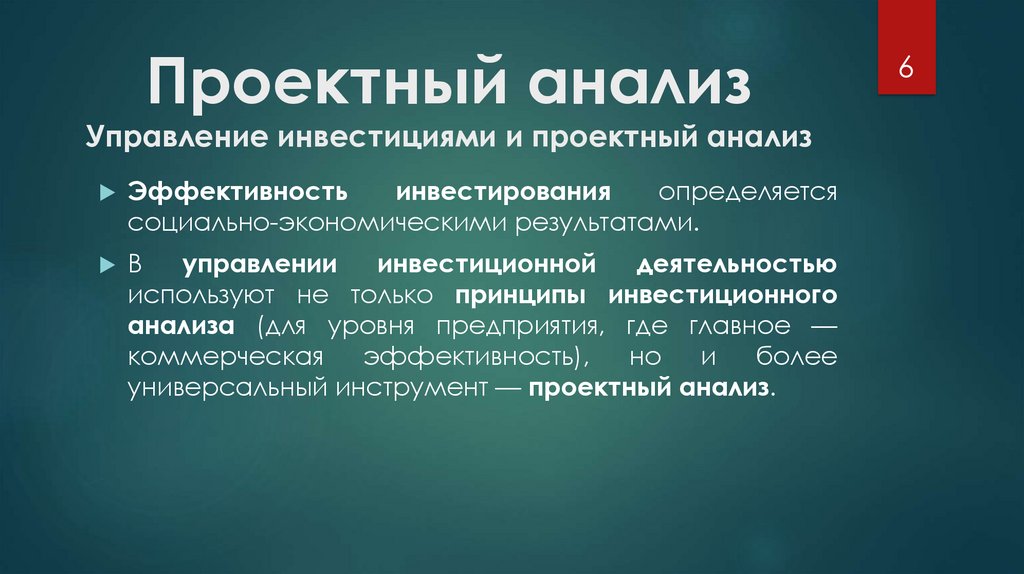 Проектный анализ

6

Управление инвестициями и проектный анализ

Эффективность инвестирования определяется социально-экономическими результатами.

В управлении инвестиционной деятельностью используют не только принципы инвестиционного анализа (для уровня предприятия, где главное — коммерческая эффективность), но и более универсальный инструмент — проектный анализ.